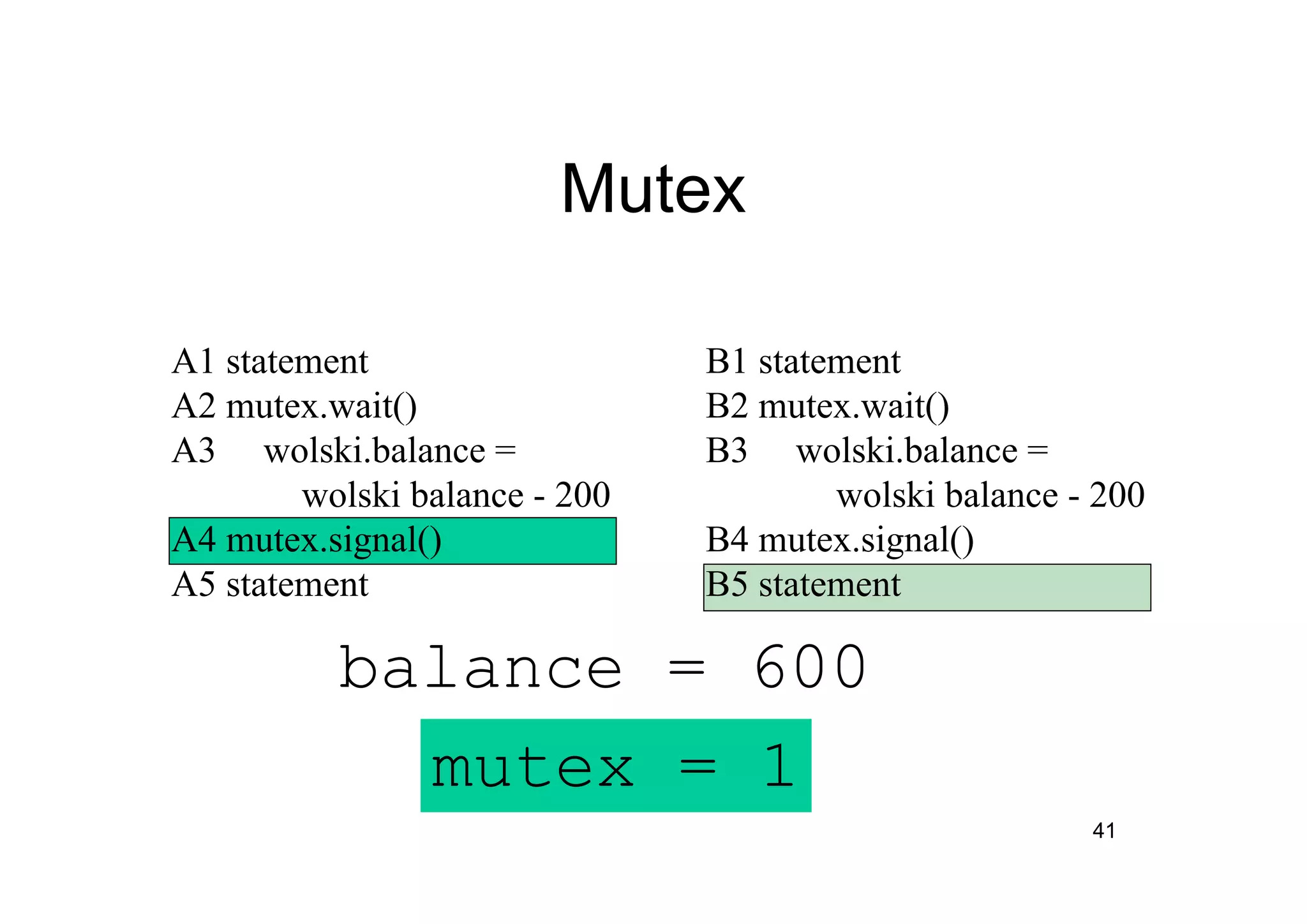 Mutex

A1 statement
A2 mutex.wait()
A3 wolski.balance = wolski balance - 200
A4 mutex.signal()
A5 statement

B1 statement
B2 mutex.wait()
B3 wolski.balance = wolski balance - 200
B4 mutex.signal()
B5 statement

balance = 600

mutex = 1

41